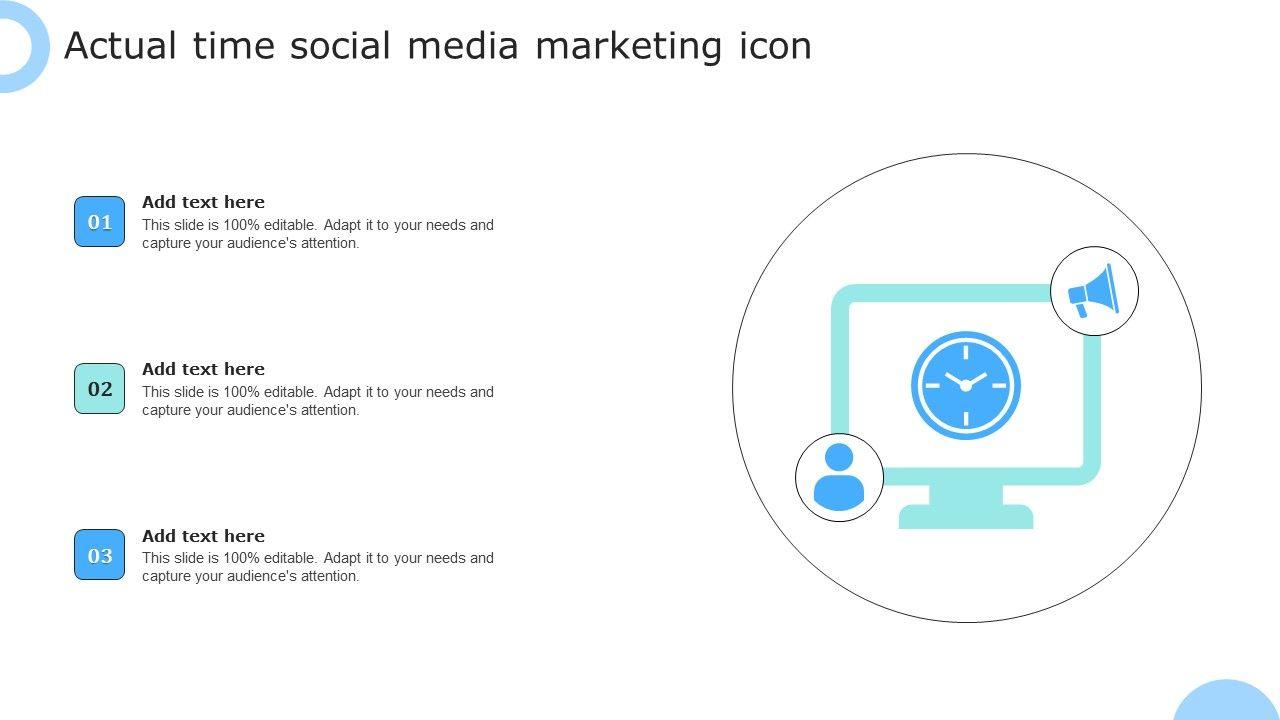 Actual time social media marketing icon

01
Add text here
This slide is 100% editable. Adapt it to your needs and capture your audience's attention.

02
Add text here
This slide is 100% editable. Adapt it to your needs and capture your audience's attention.

03
Add text here
This slide is 100% editable. Adapt it to your needs and capture your audience's attention.